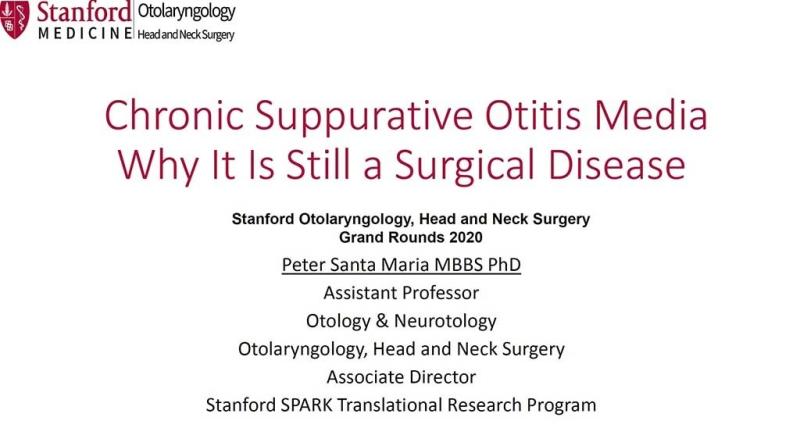 Stanford MEDICINE Otolaryngology Head and Neck Surgery

Chronic Suppurative Otitis Media
Why It Is Still a Surgical Disease

Stanford Otolaryngology, Head and Neck Surgery
Grand Rounds 2020

Peter Santa Maria MBBS PhD
Assistant Professor
Otology & Neurotology
Otolaryngology, Head and Neck Surgery
Associate Director
Stanford SPARK Translational Research Program